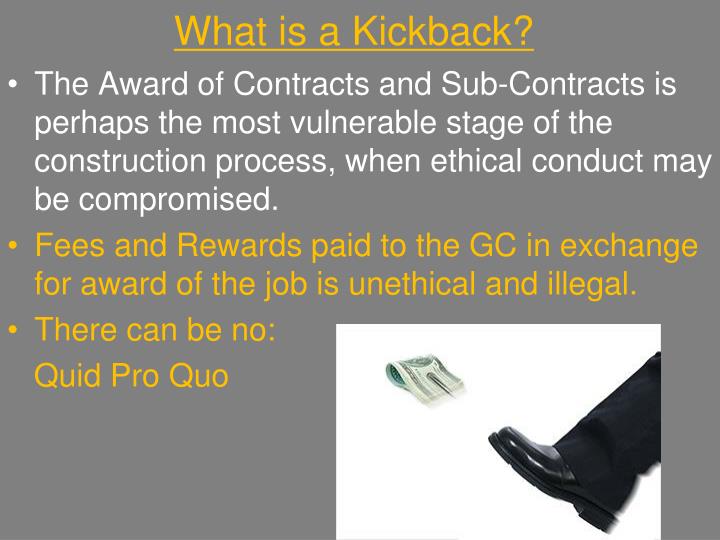 What is a Kickback?

• The Award of Contracts and Sub-Contracts is perhaps the most vulnerable stage of the construction process, when ethical conduct may be compromised.

• Fees and Rewards paid to the GC in exchange for award of the job is unethical and illegal.

• There can be no:
Quid Pro Quo